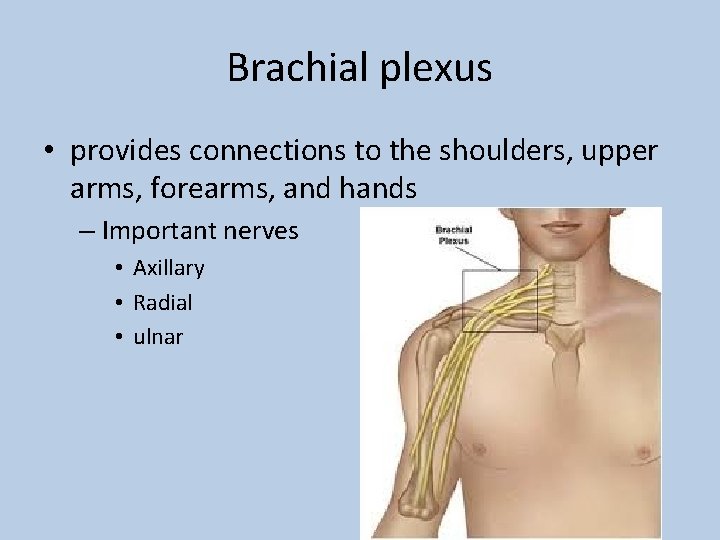 Brachial plexus

• provides connections to the shoulders, upper arms, forearms, and hands

– Important nerves

• Axillary

• Radial

• ulnar

Brachial Plexus